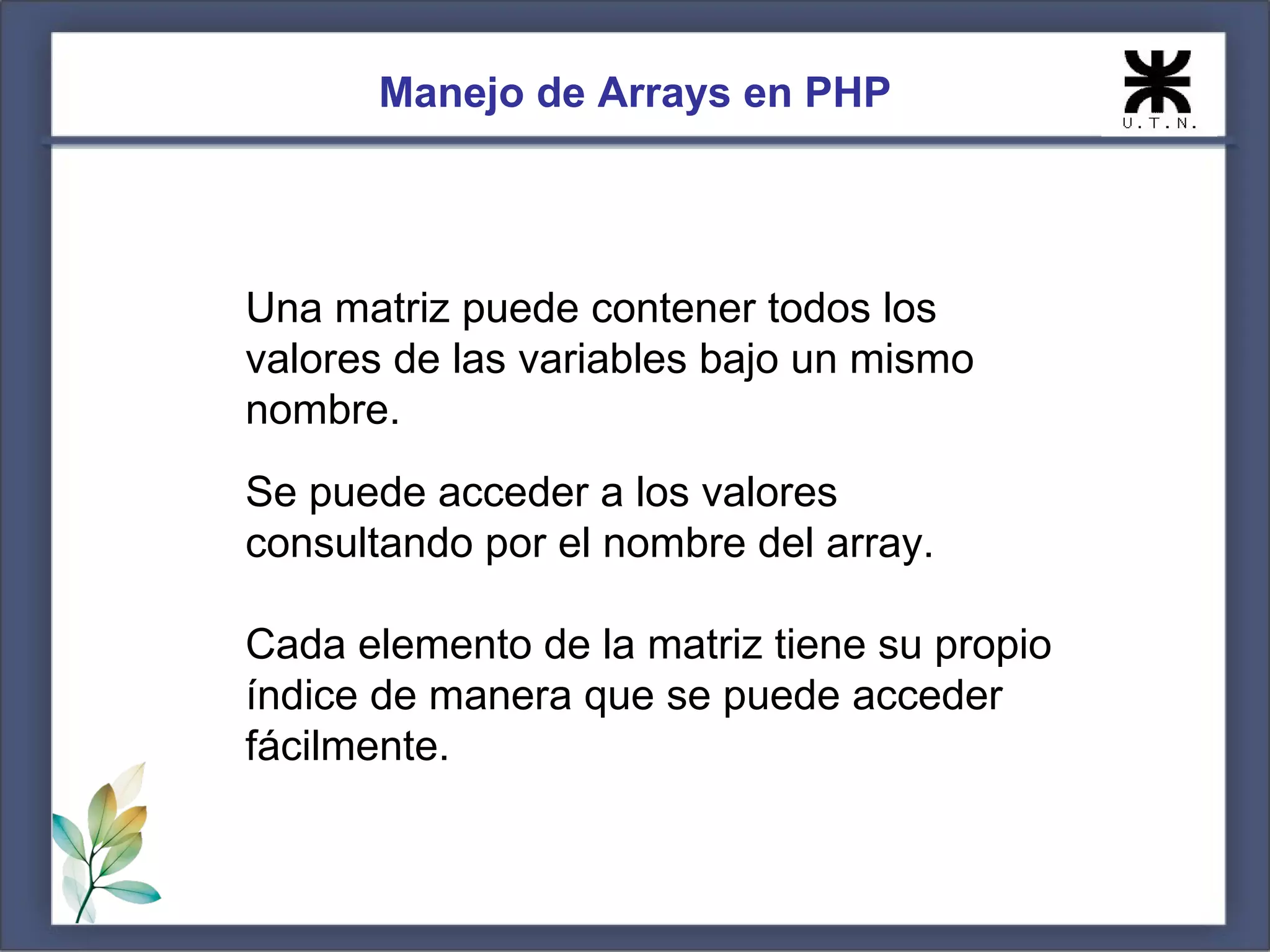 Manejo de Arrays en PHP

U.T.N.

Una matriz puede contener todos los valores de las variables bajo un mismo nombre.

Se puede acceder a los valores consultando por el nombre del array.

Cada elemento de la matriz tiene su propio índice de manera que se puede acceder fácilmente.